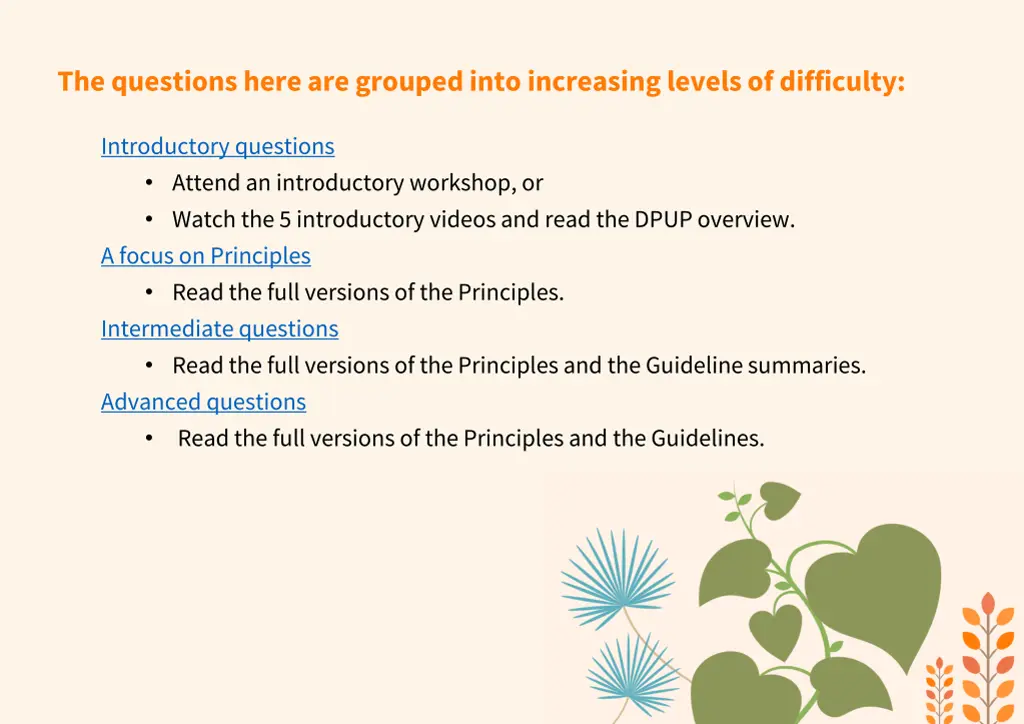 The questions here are grouped into increasing levels of difficulty:

Introductory questions
• Attend an introductory workshop, or
• Watch the 5 introductory videos and read the DPUP overview.
A focus on Principles
• Read the full versions of the Principles.
Intermediate questions
• Read the full versions of the Principles and the Guideline summaries.
Advanced questions
• Read the full versions of the Principles and the Guidelines.